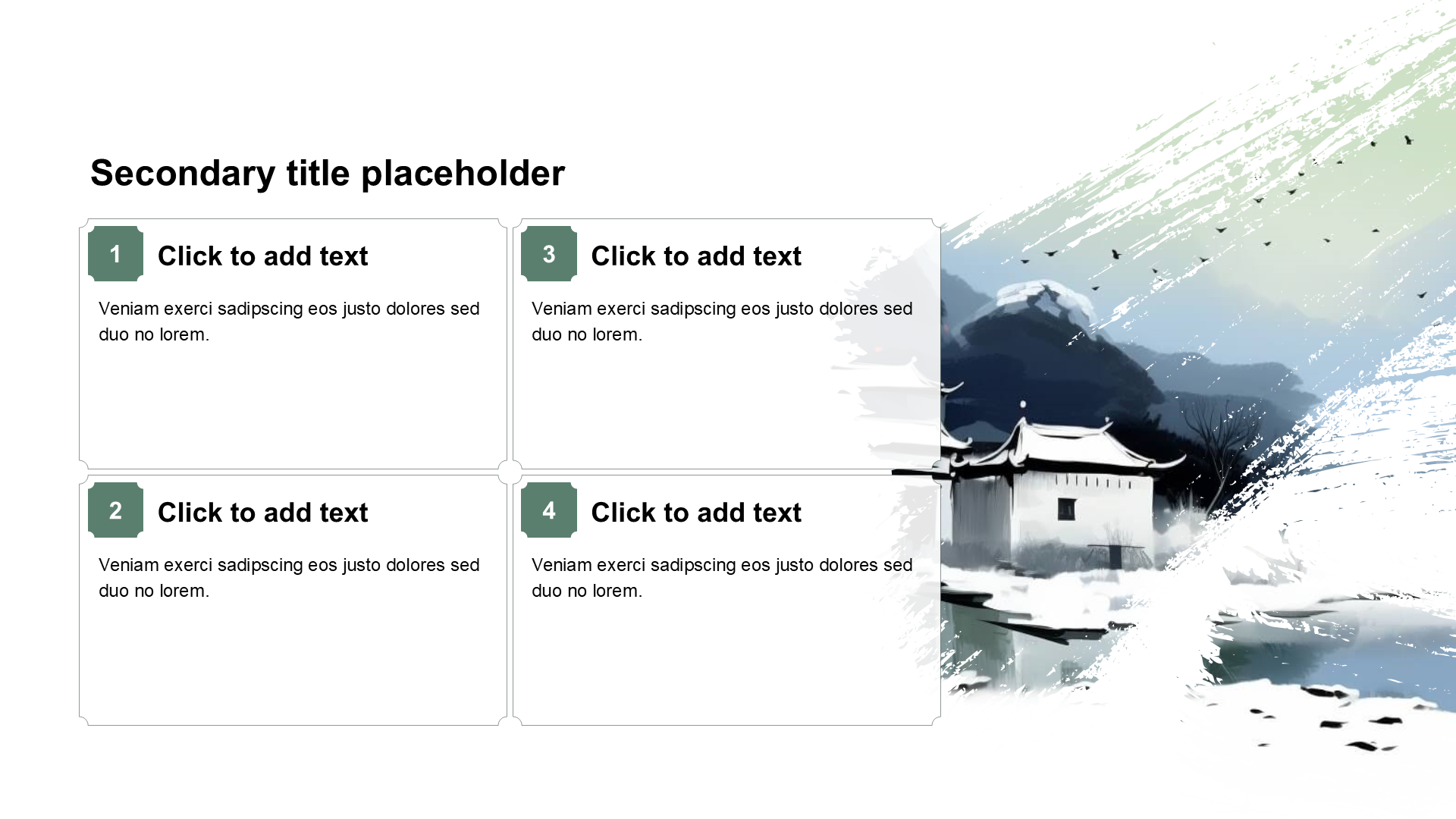 Secondary title placeholder

1
Click to add text
Veniam exerci sadipscing eos justo dolores sed duo no lorem.

2
Click to add text
Veniam exerci sadipscing eos justo dolores sed duo no lorem.

3
Click to add text
Veniam exerci sadipscing eos justo dolores sed duo no lorem.

4
Click to add text
Veniam exerci sadipscing eos justo dolores sed duo no lorem.